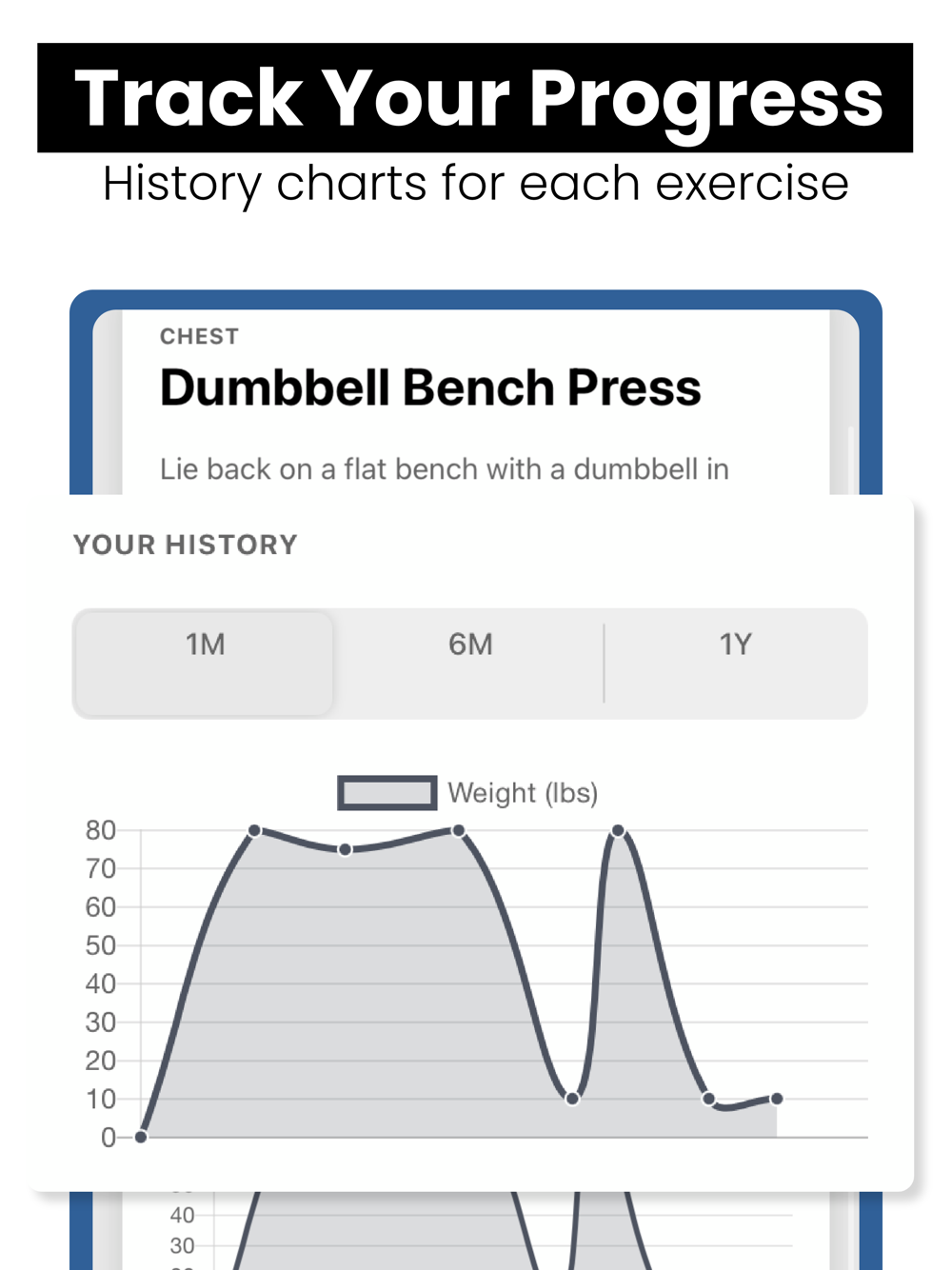 Track Your Progress
History charts for each exercise

CHEST
Dumbbell Bench Press

Lie back on a flat bench with a dumbbell in

YOUR HISTORY

1M
6M
1Y

Weight (lbs)

80
70
60
50
40
30
20
10
0

40
30